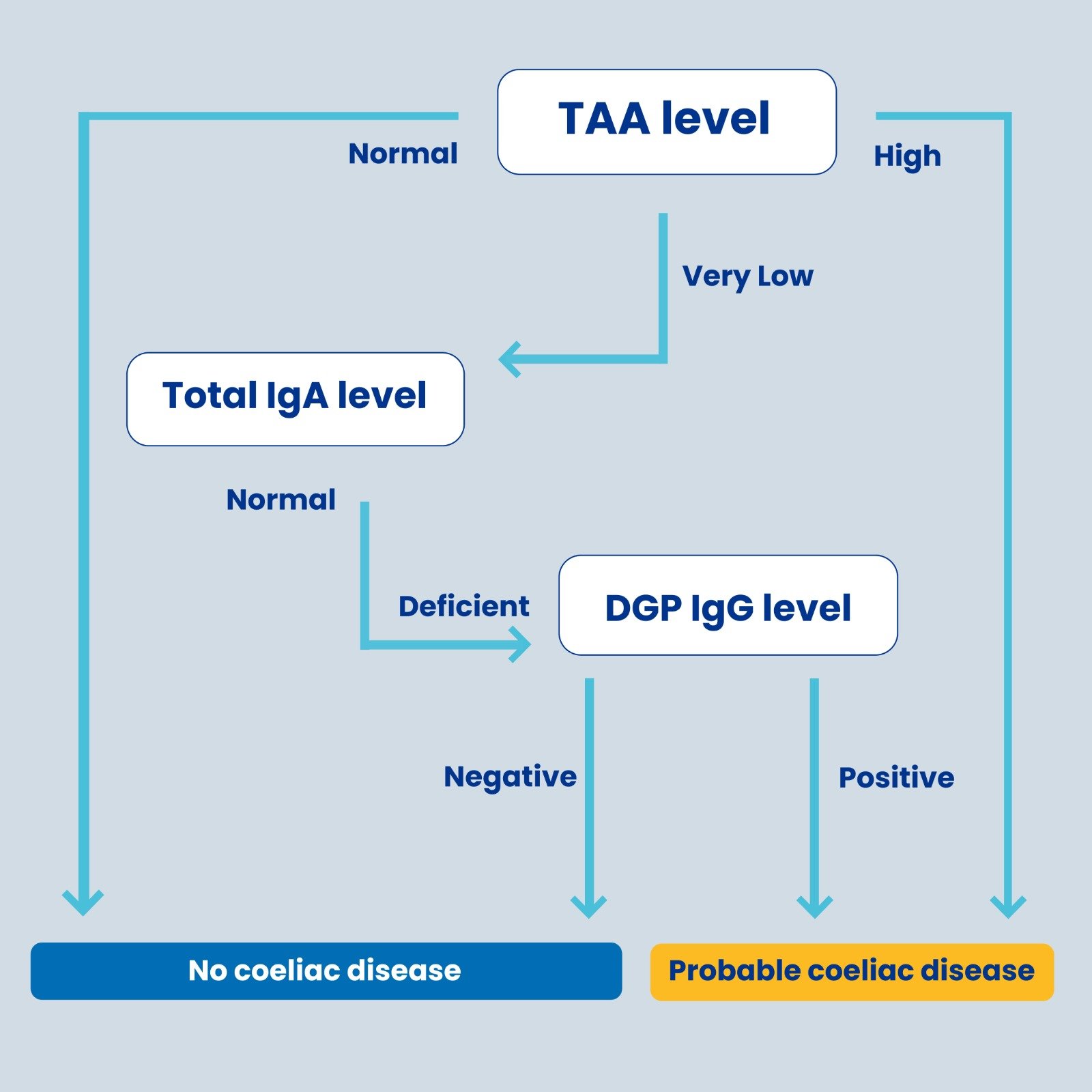 TAA level

Normal

High

Very Low

Total IgA level

Normal

Deficient

DGP IgG level

Negative

Positive

No coeliac disease

Probable coeliac disease